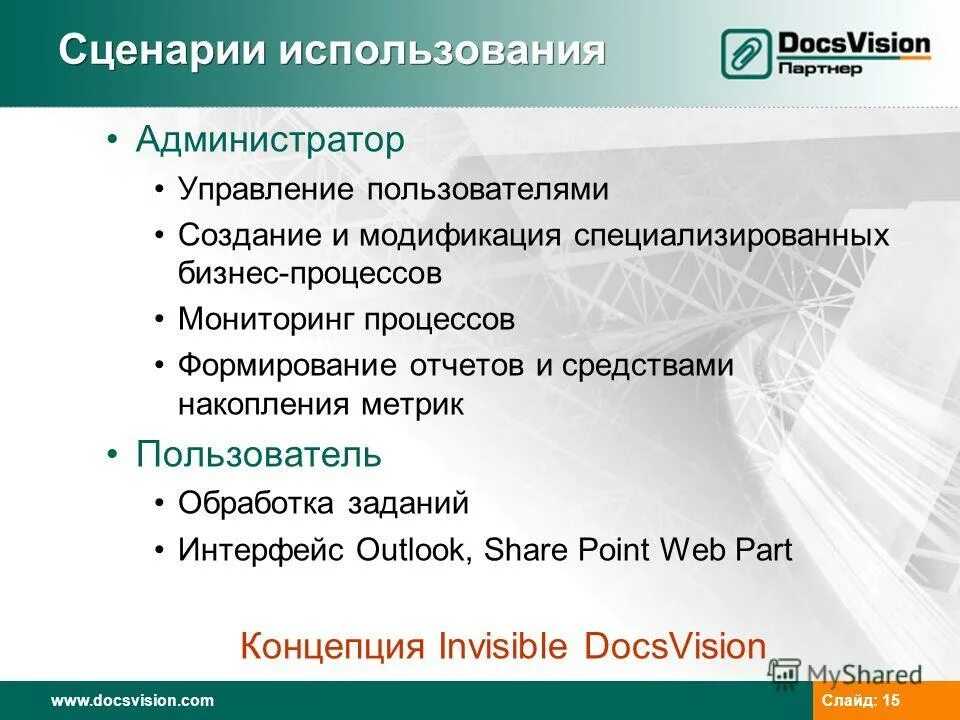 Сценарии использования

DocsVision Партнер

• Администратор
 • Управление пользователями
 • Создание и модификация специализированных бизнес-процессов
 • Мониторинг процессов
 • Формирование отчетов и средствами накопления метрик
• Пользователь
 • Обработка заданий
 • Интерфейс Outlook, Share Point Web Part

Концепция Invisible DocsVision

MyShared

www.docsvision.com

Слайд: 15